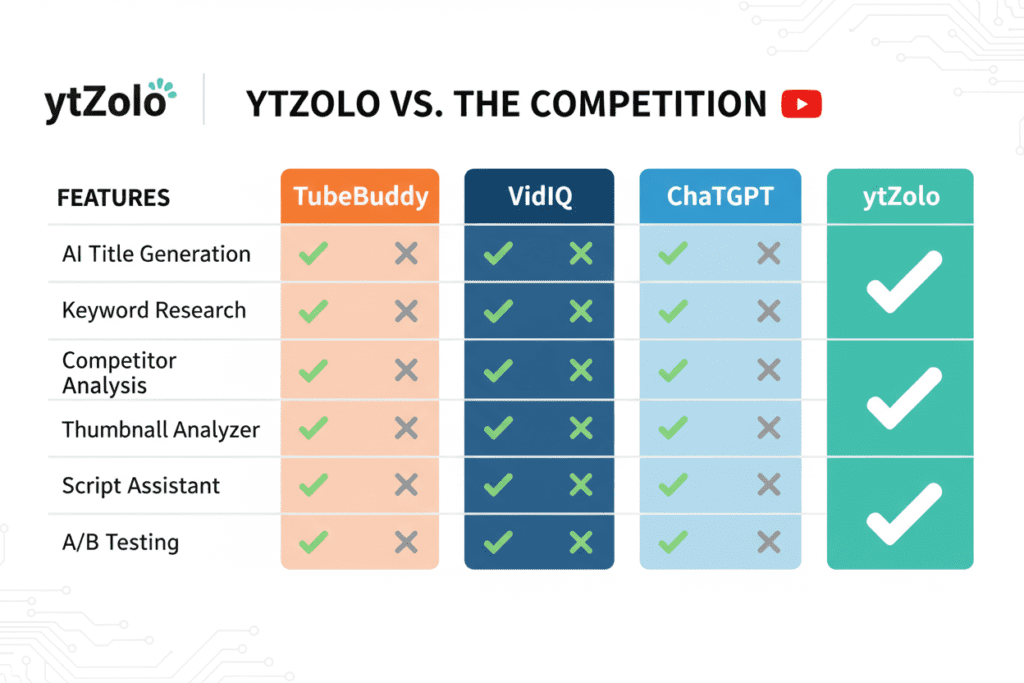 ytZolo

YTZOLO VS. THE COMPETITION

| FEATURES | TubeBuddy | VidIQ | ChaTGPT | ytZolo |
|---|---|---|---|---|
| AI Title Generation | ✓ ✗ | ✓ ✗ | ✓ ✗ | ✓ |
| Keyword Research | ✓ ✗ | ✓ ✗ | ✓ ✗ | |
| Competitor Analysis | ✓ ✗ | ✓ ✗ | ✓ ✗ | ✓ |
| Thumbnall Analyzer | ✓ ✗ | ✓ ✗ | ✓ ✗ | |
| Script Assistant | ✓ ✗ | ✓ ✗ | ✓ ✗ | ✓ |
| A/B Testing | ✓ ✗ | ✓ ✗ | ✓ ✗ | |